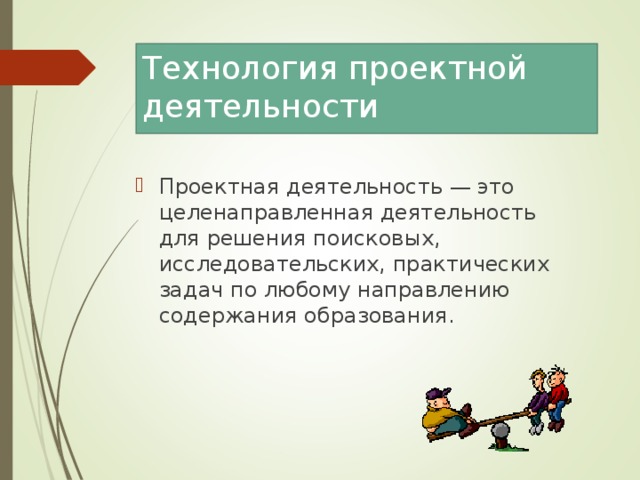 Технология проектной деятельности

Проектная деятельность — это целенаправленная деятельность для решения поисковых, исследовательских, практических задач по любому направлению содержания образования.